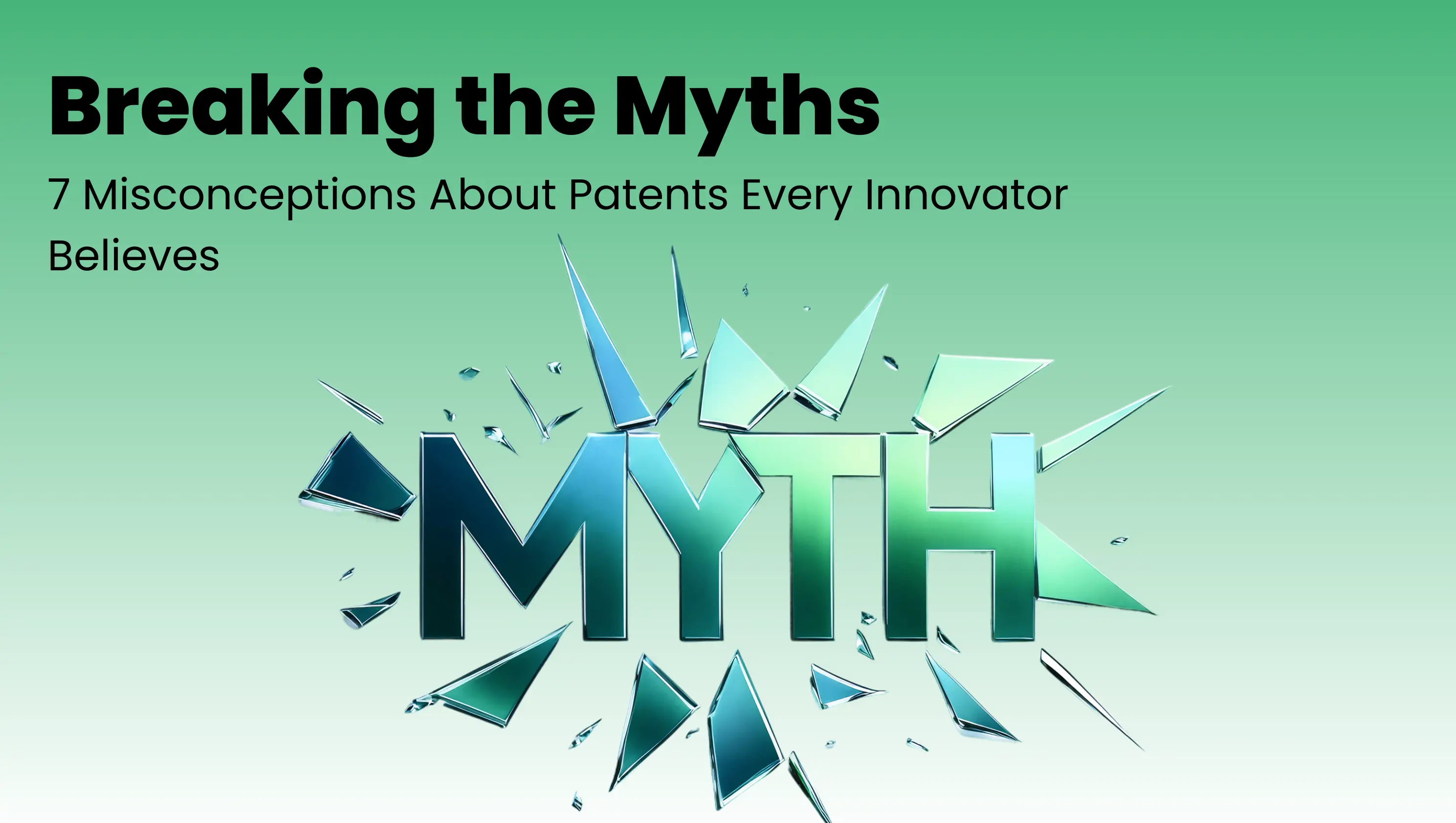 Breaking the Myths

7 Misconceptions About Patents Every Innovator Believes

MYTH